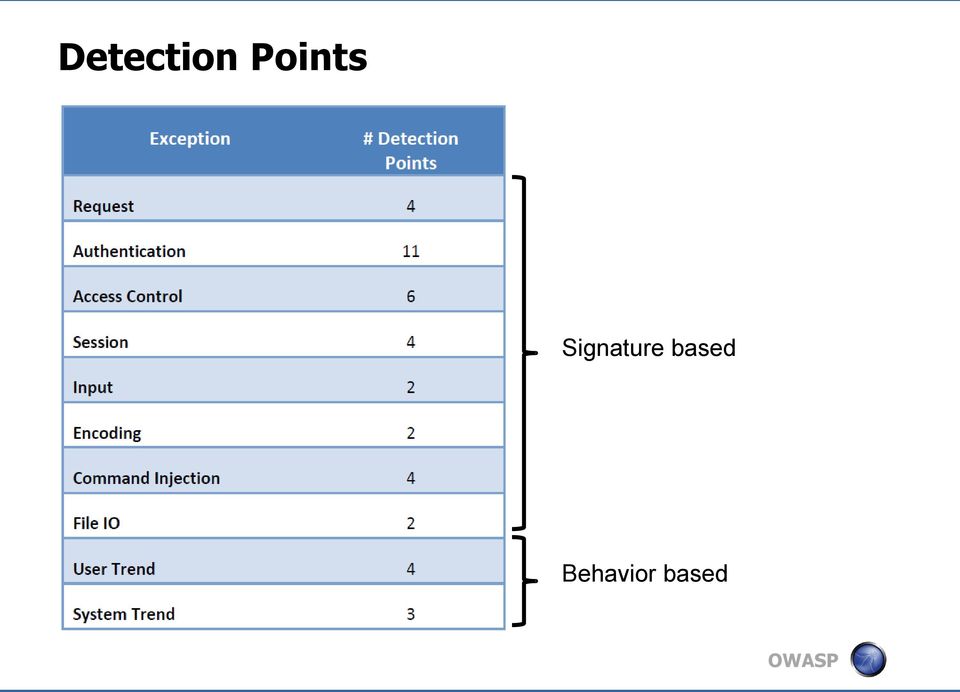 Detection Points

| Exception | # Detection Points |
|---|---|
| Request | 4 |
| Authentication | 11 |
| Access Control | 6 |
| Session | 4 |
| Input | 2 |
| Encoding | 2 |
| Command Injection | 4 |
| File IO | 2 |
| User Trend | 4 |
| System Trend | 3 |

Signature based

Behavior based

OWASP